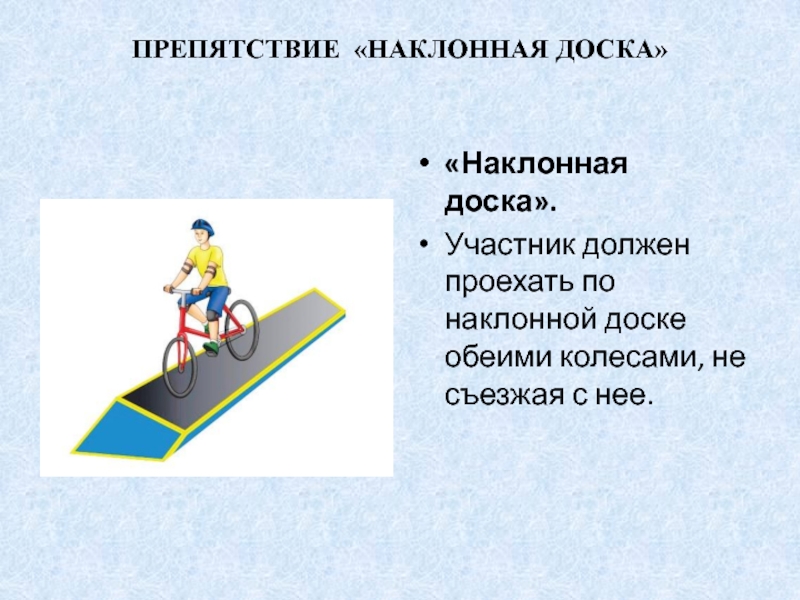 ПРЕПЯТСТВИЕ «НАКЛОННАЯ ДОСКА»

• «Наклонная доска».

• Участник должен проехать по наклонной доске обеими колесами, не съезжая с нее.